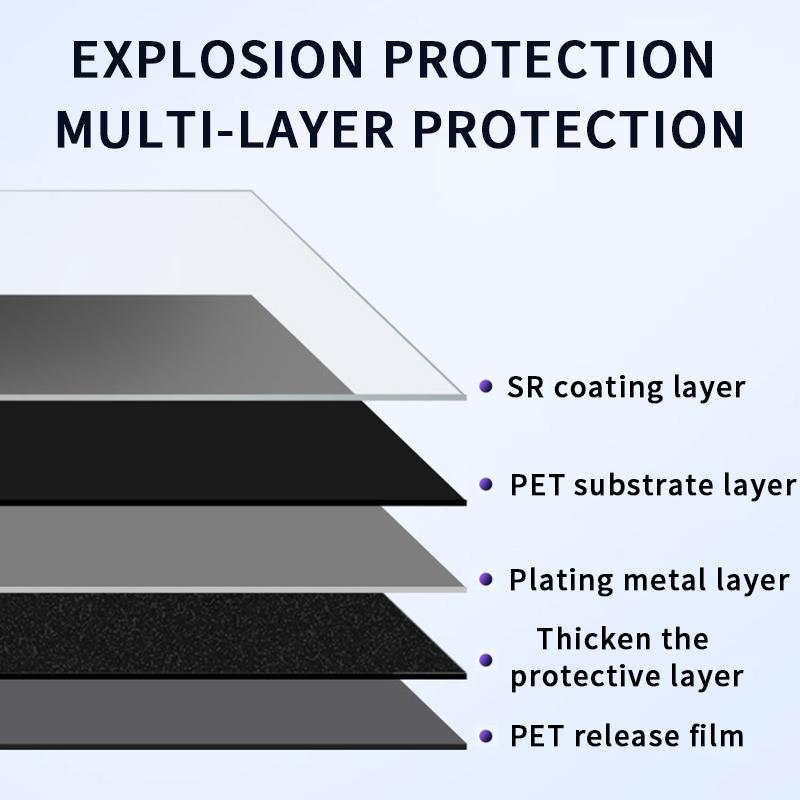 EXPLOSION PROTECTION
MULTI-LAYER PROTECTION

SR coating layer

PET substrate layer

Plating metal layer

Thicken the protective layer

PET release film